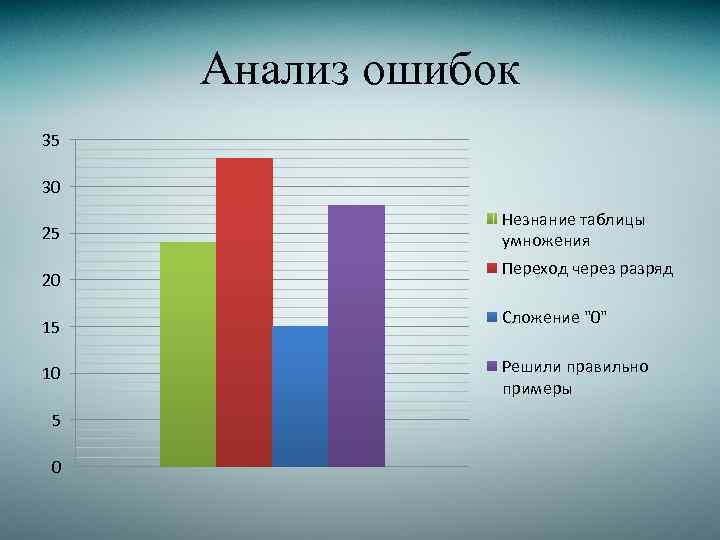 Анализ ошибок

35
30
25
20
15
10
5
0

Незнание таблицы умножения
Переход через разряд
Сложение "0"
Решили правильно примеры